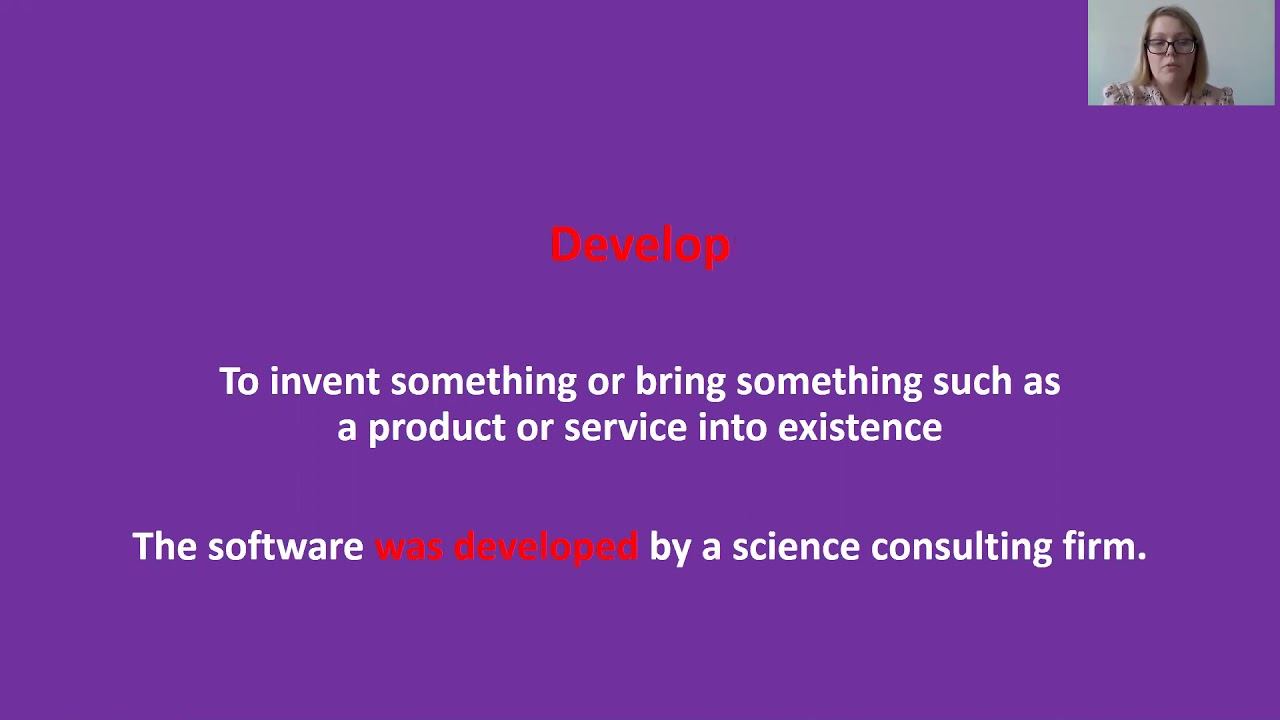 Develop

To invent something or bring something such as a product or service into existence

The software was developed by a science consulting firm.